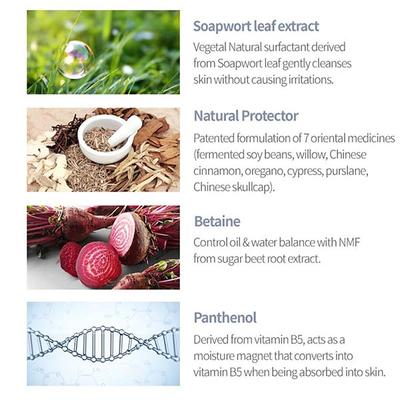 Soapwort leaf extract
Vegetal Natural surfactant derived from Soapwort leaf gently cleanses skin without causing irritations.

Natural Protector
Patented formulation of 7 oriental medicines (fermented soy beans, willow, Chinese cinnamon, oregano, cypress, purslane, Chinese skullcap).

Betaine
Control oil & water balance with NMF from sugar beet root extract.

Panthenol
Derived from vitamin B5, acts as a moisture magnet that converts into vitamin B5 when being absorbed into skin.